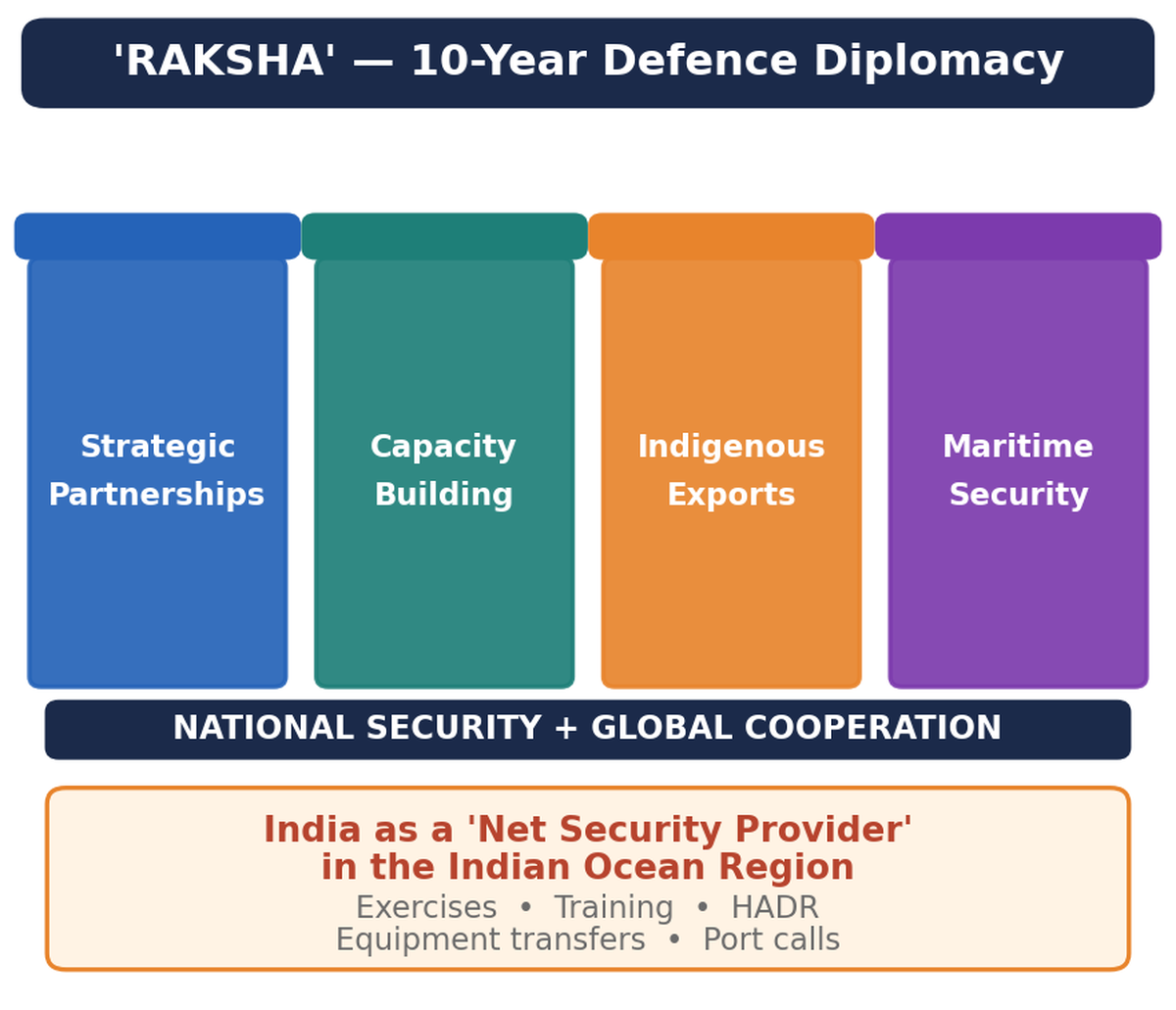 'RAKSHA' — 10-Year Defence Diplomacy

Strategic Partnerships

Capacity Building

Indigenous Exports

Maritime Security

NATIONAL SECURITY + GLOBAL COOPERATION

India as a 'Net Security Provider' in the Indian Ocean Region

Exercises • Training • HADR
Equipment transfers • Port calls